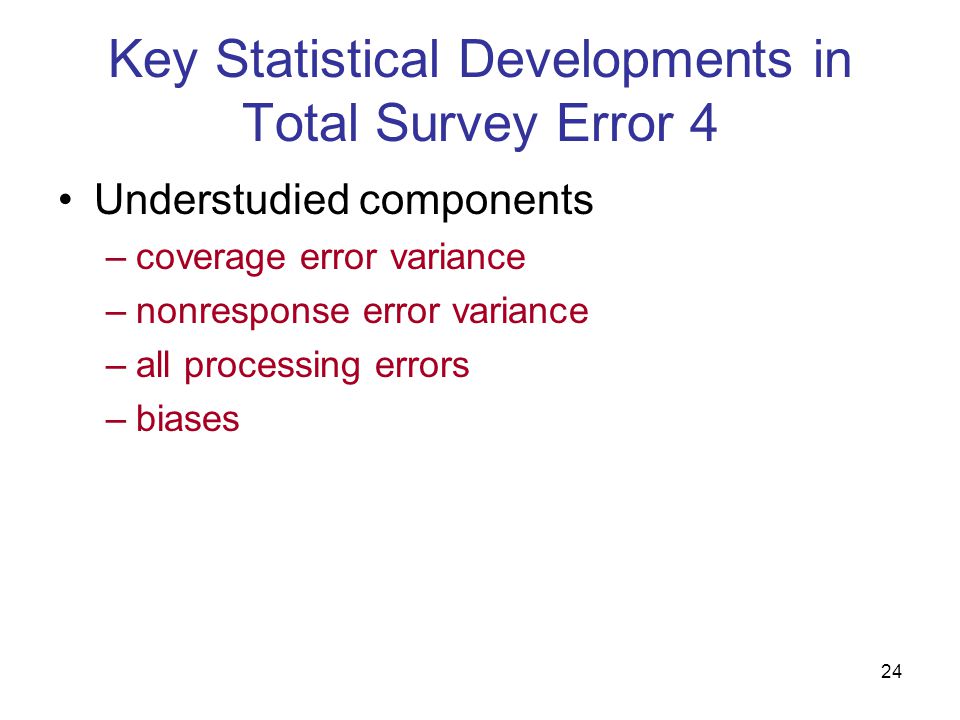 Key Statistical Developments in Total Survey Error 4

• Understudied components
– coverage error variance
– nonresponse error variance
– all processing errors
– biases

24